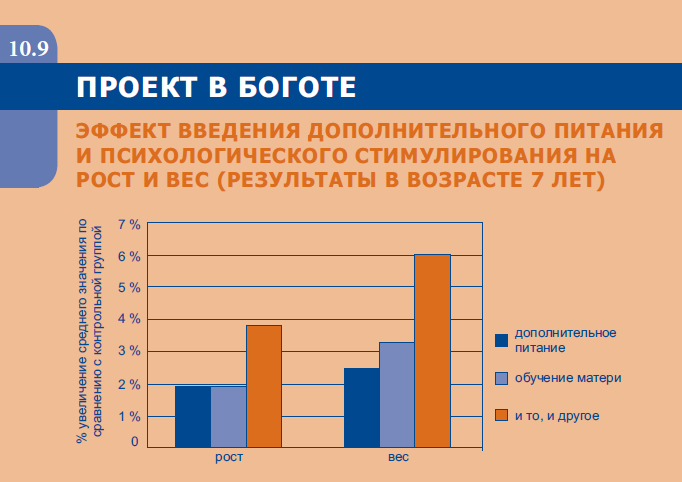 10.9

ПРОЕКТ В БОГОТЕ

ЭФФЕКТ ВВЕДЕНИЯ ДОПОЛНИТЕЛЬНОГО ПИТАНИЯ И ПСИХОЛОГИЧЕСКОГО СТИМУЛИРОВАНИЯ НА РОСТ И ВЕС (РЕЗУЛЬТАТЫ В ВОЗРАСТЕ 7 ЛЕТ)

% увеличение среднего значения по сравнению с контрольной группой

7 %
6 %
5 %
4 %
3 %
2 %
1 %
0

рост
вес

дополнительное питание
обучение матери
и то, и другое